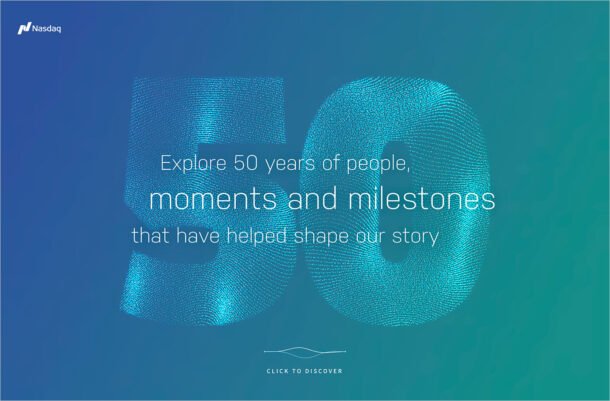 Nasdaq

50

Explore 50 years of people, moments and milestones that have helped shape our story

CLICK TO DISCOVER